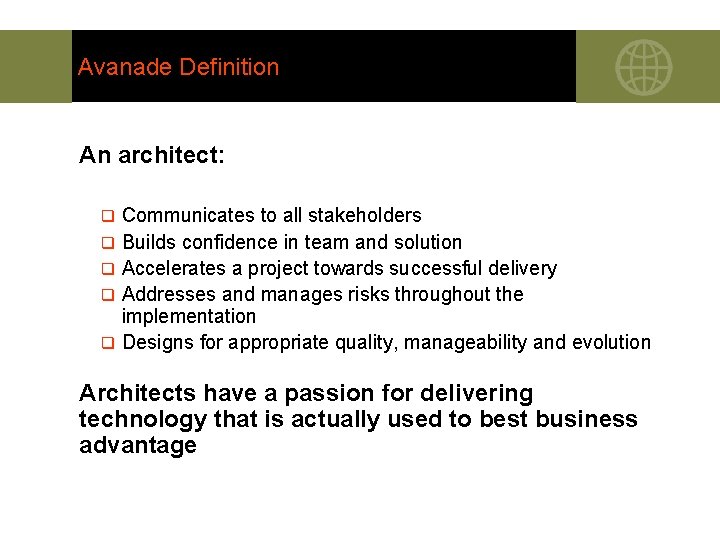 Avanade Definition

An architect:

- Communicates to all stakeholders
- Builds confidence in team and solution
- Accelerates a project towards successful delivery
- Addresses and manages risks throughout the implementation
- Designs for appropriate quality, manageability and evolution

Architects have a passion for delivering technology that is actually used to best business advantage